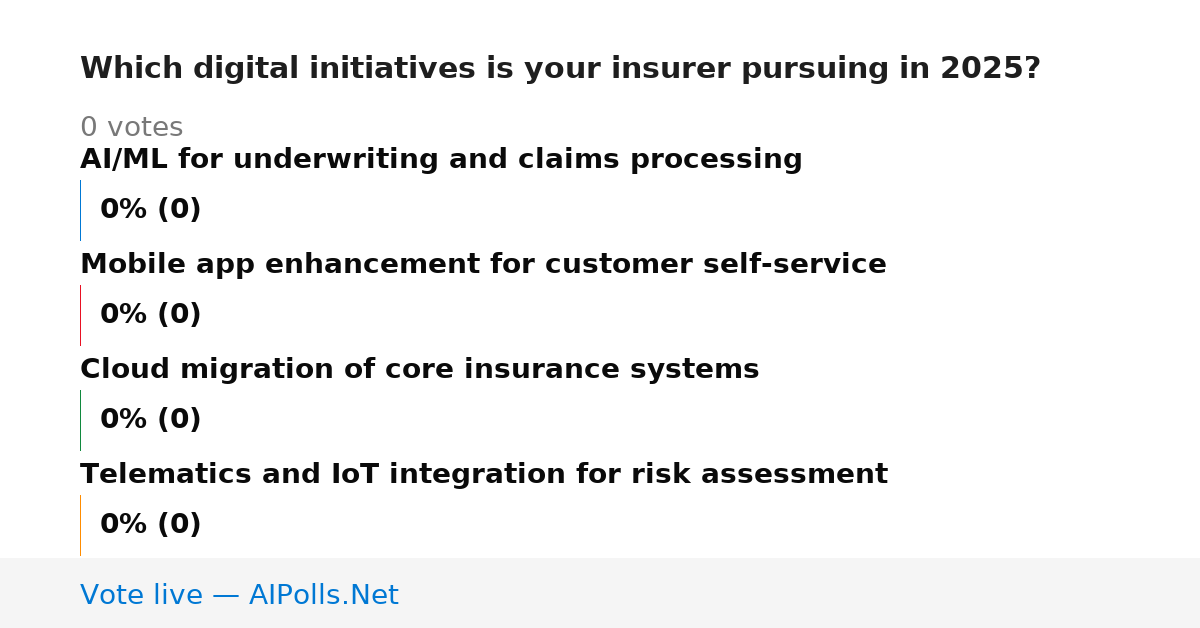 Which digital initiatives is your insurer pursuing in 2025?

0 votes

AI/ML for underwriting and claims processing

0% (0)

Mobile app enhancement for customer self-service

0% (0)

Cloud migration of core insurance systems

0% (0)

Telematics and IoT integration for risk assessment

0% (0)

Vote live — AIPolls.Net